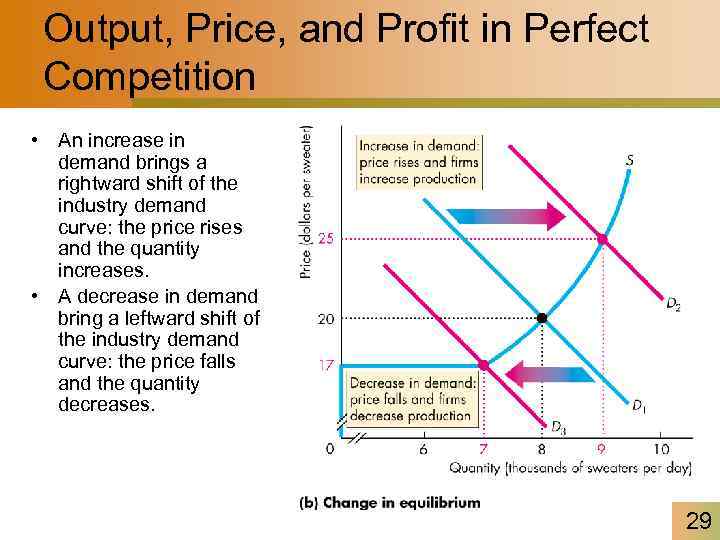 Output, Price, and Profit in Perfect Competition

• An increase in demand brings a rightward shift of the industry demand curve: the price rises and the quantity increases.
• A decrease in demand bring a leftward shift of the industry demand curve: the price falls and the quantity decreases.

Price (dollars per sweater)

Increase in demand: price rises and firms increase production

S

25

$D_2$

20

17

Decrease in demand: price falls and firms decrease production

$D_1$

$D_3$

0 6 7 8 9 10

Quantity (thousands of sweaters per day)

(b) Change in equilibrium

29